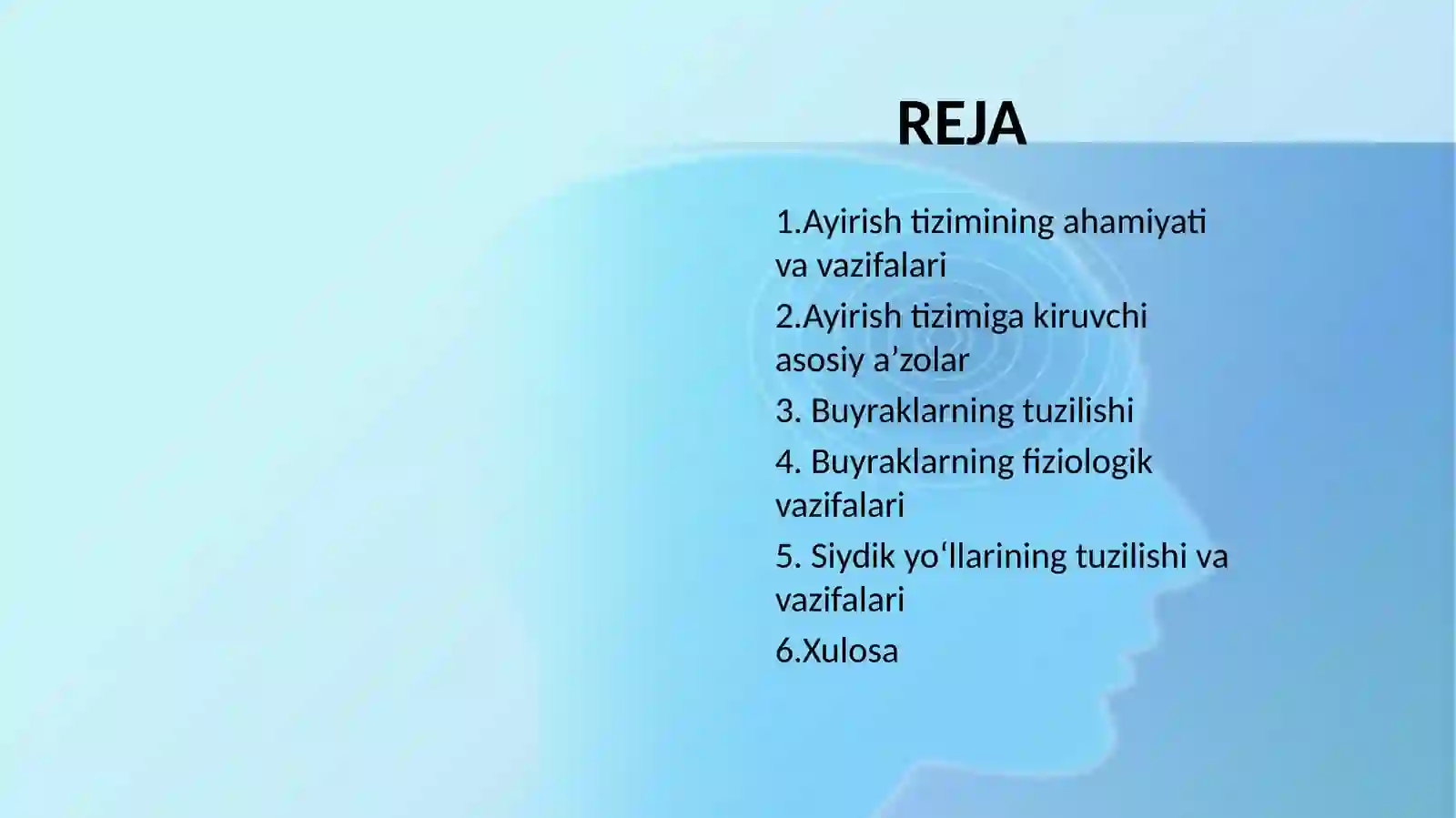 REJA

1.Ayirish tizimining ahamiyati va vazifalari

2.Ayirish tizimiga kiruvchi asosiy a’zolar

3. Buyraklarning tuzilishi

4. Buyraklarning fiziologik vazifalari

5. Siydik yo‘llarining tuzilishi va vazifalari

6.Xulosa